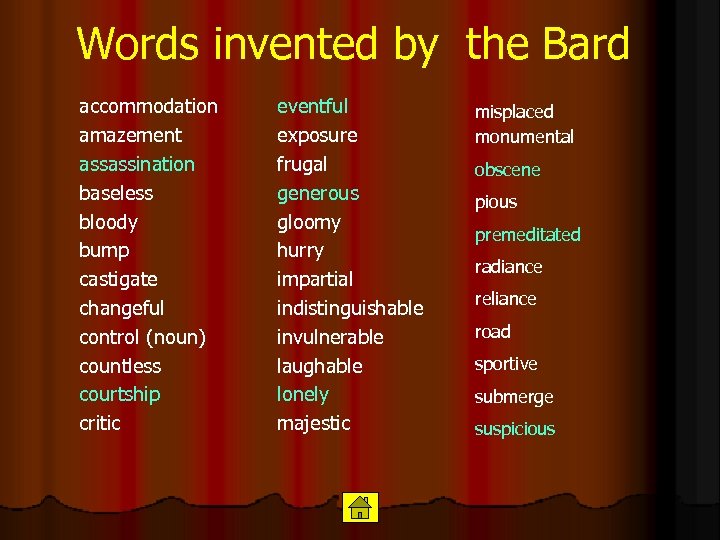 Words invented by the Bard

accommodation
amazement
assassination
baseless
bloody
bump
castigate
changeful
control (noun)
countless
courtship
critic

eventful
exposure
frugal
generous
gloomy
hurry
impartial
indistinguishable
invulnerable
laughable
lonely
majestic

misplaced
monumental
obscene
pious
premeditated
radiance
reliance
road
sportive
submerge
suspicious